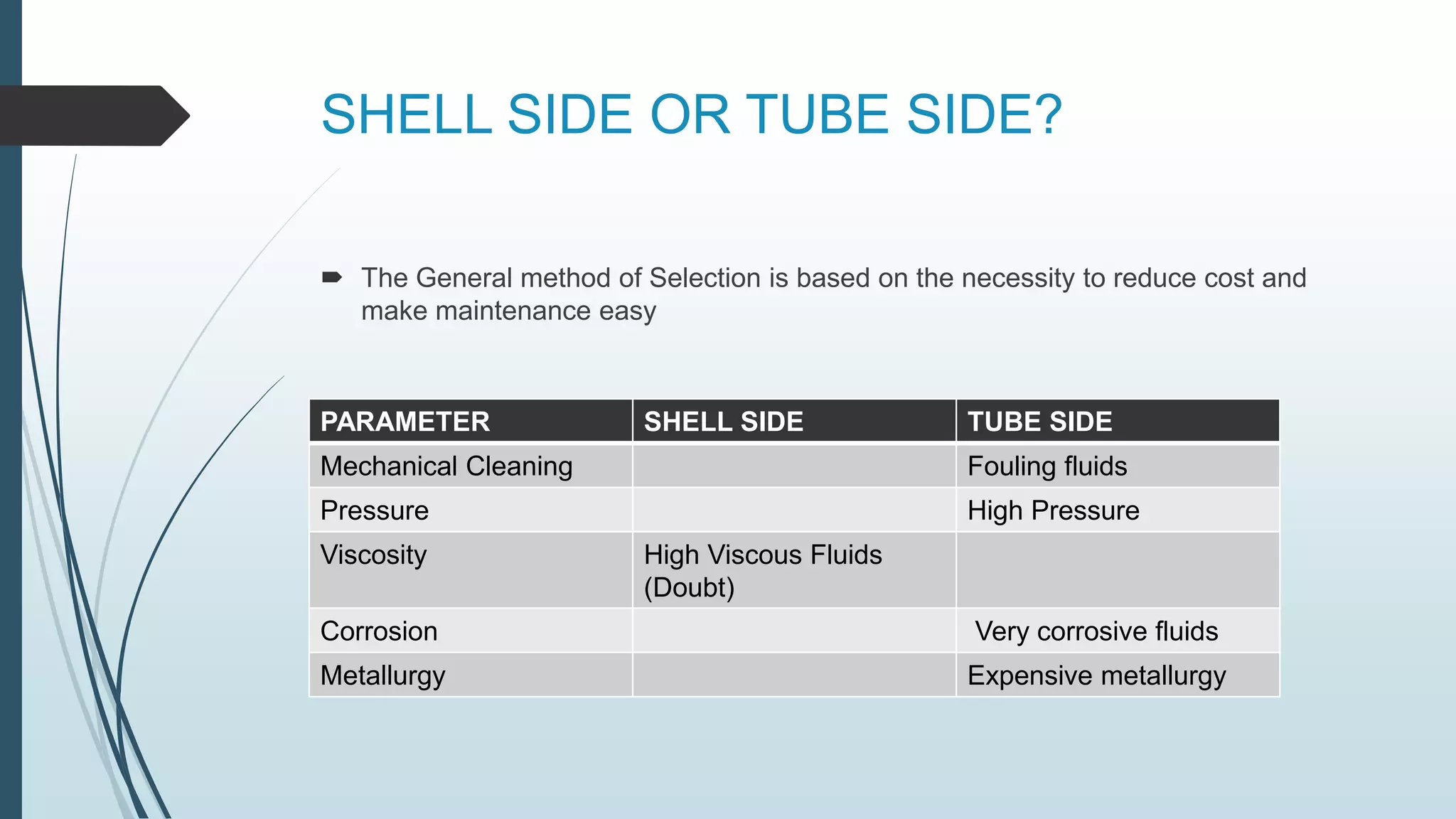 SHELL SIDE OR TUBE SIDE?

The General method of Selection is based on the necessity to reduce cost and make maintenance easy

| PARAMETER | SHELL SIDE | TUBE SIDE |
|---|---|---|
| Mechanical Cleaning | | Fouling fluids |
| Pressure | | High Pressure |
| Viscosity | High Viscous Fluids (Doubt) | |
| Corrosion | | Very corrosive fluids |
| Metallurgy | | Expensive metallurgy |